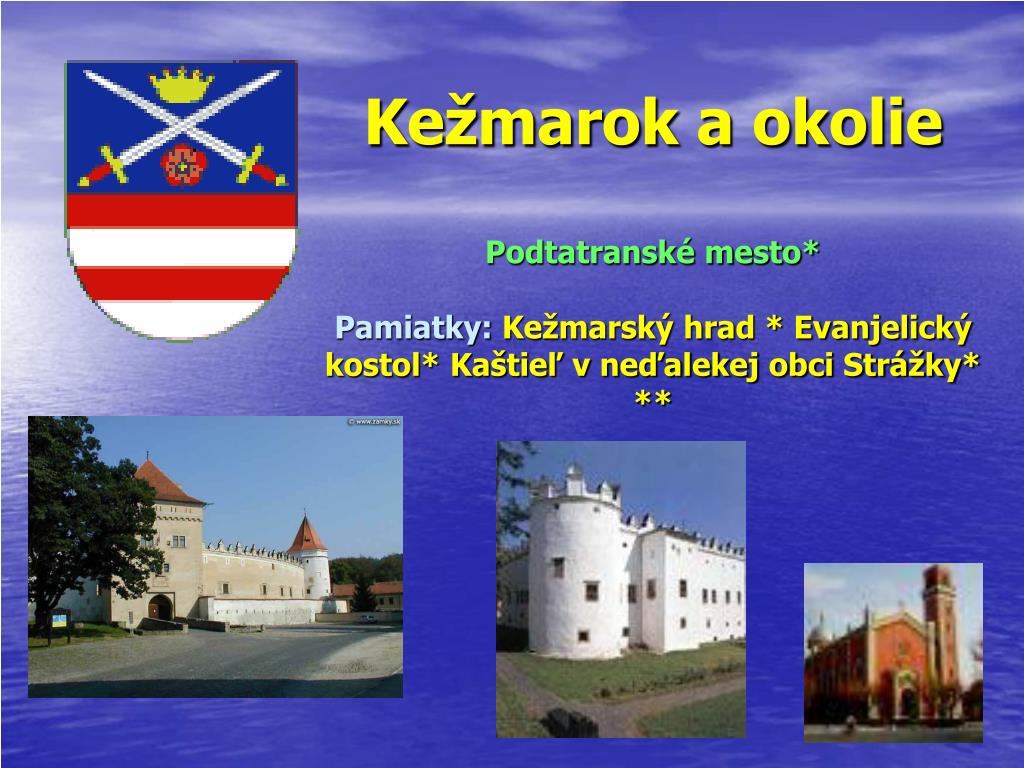 Kežmarok a okolie

Podtatranské mesto*

Pamiatky: Kežmarský hrad * Evanjelický kostol* Kaštieľ v neďalekej obci Strážky* **

© www.zamky.sk